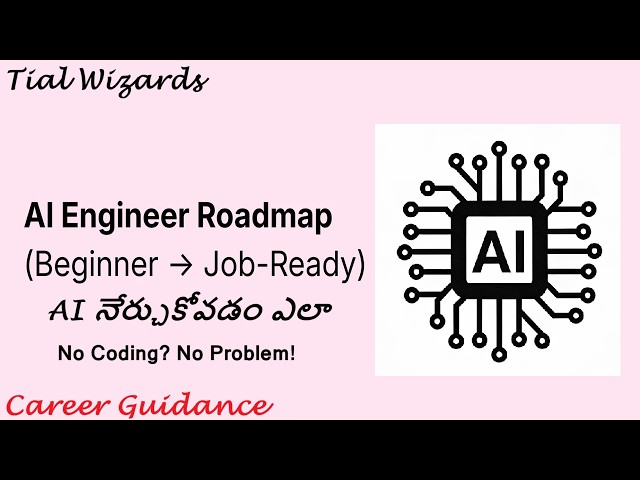 Tial Wizards

AI Engineer Roadmap
(Beginner → Job-Ready)
AI నేర్చుకోవడం ఎలా
No Coding? No Problem!

AI

Career Guidance